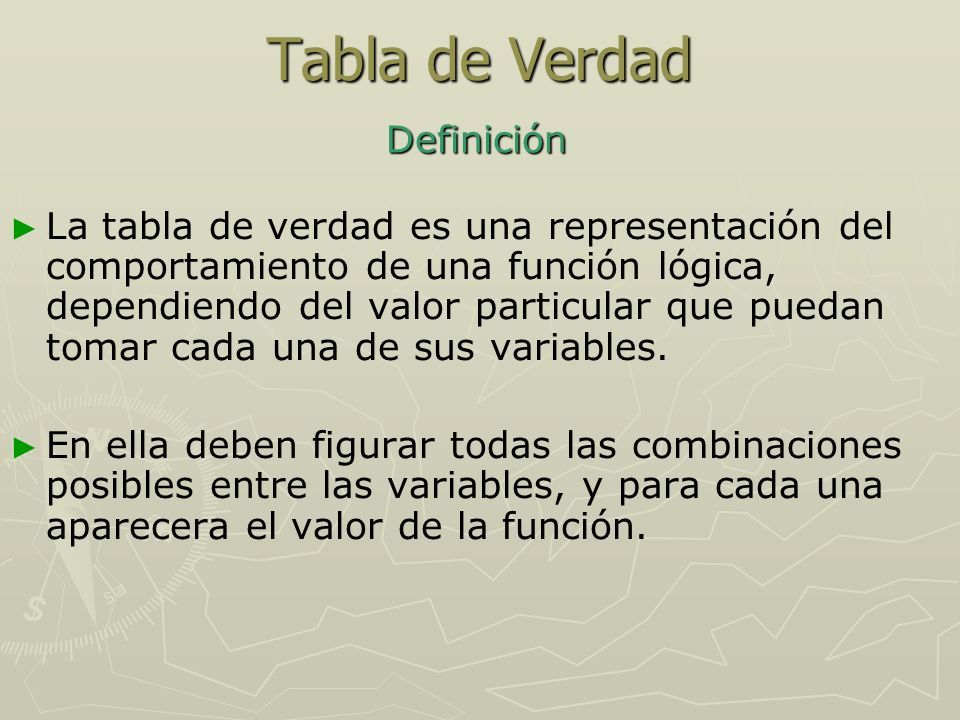 Tabla de Verdad

Definición

► La tabla de verdad es una representación del comportamiento de una función lógica, dependiendo del valor particular que puedan tomar cada una de sus variables.

► En ella deben figurar todas las combinaciones posibles entre las variables, y para cada una aparecera el valor de la función.